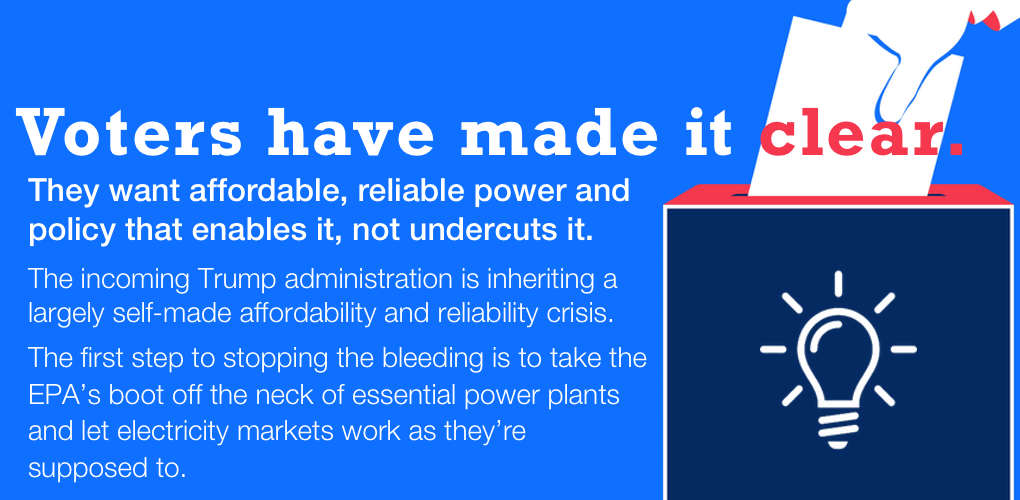 Voters have made it clear.

They want affordable, reliable power and policy that enables it, not undercuts it.

The incoming Trump administration is inheriting a largely self-made affordability and reliability crisis.

The first step to stopping the bleeding is to take the EPA's boot off the neck of essential power plants and let electricity markets work as they're supposed to.